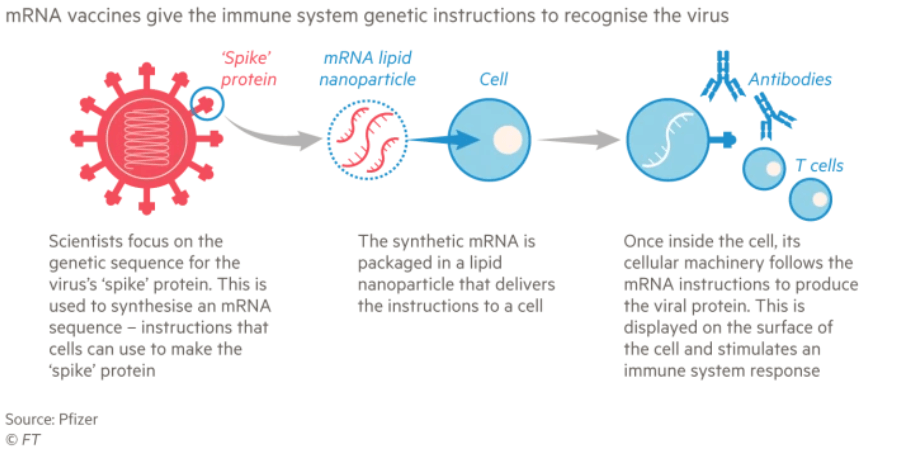 mRNA vaccines give the immune system genetic instructions to recognise the virus

'Spike' protein

mRNA lipid nanoparticle

Cell

Antibodies

T cells

Scientists focus on the genetic sequence for the virus's 'spike' protein. This is used to synthesise an mRNA sequence – instructions that cells can use to make the 'spike' protein

The synthetic mRNA is packaged in a lipid nanoparticle that delivers the instructions to a cell

Once inside the cell, its cellular machinery follows the mRNA instructions to produce the viral protein. This is displayed on the surface of the cell and stimulates an immune system response

Source: Pfizer
© FT